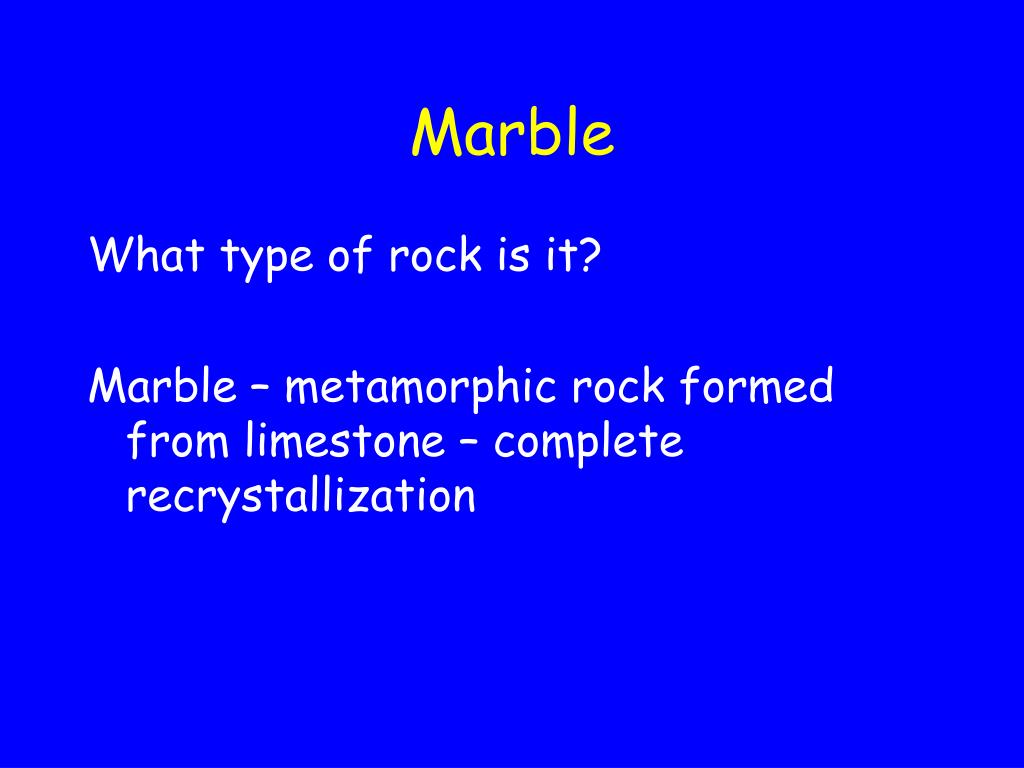 Marble

What type of rock is it?

Marble – metamorphic rock formed from limestone – complete recrystallization